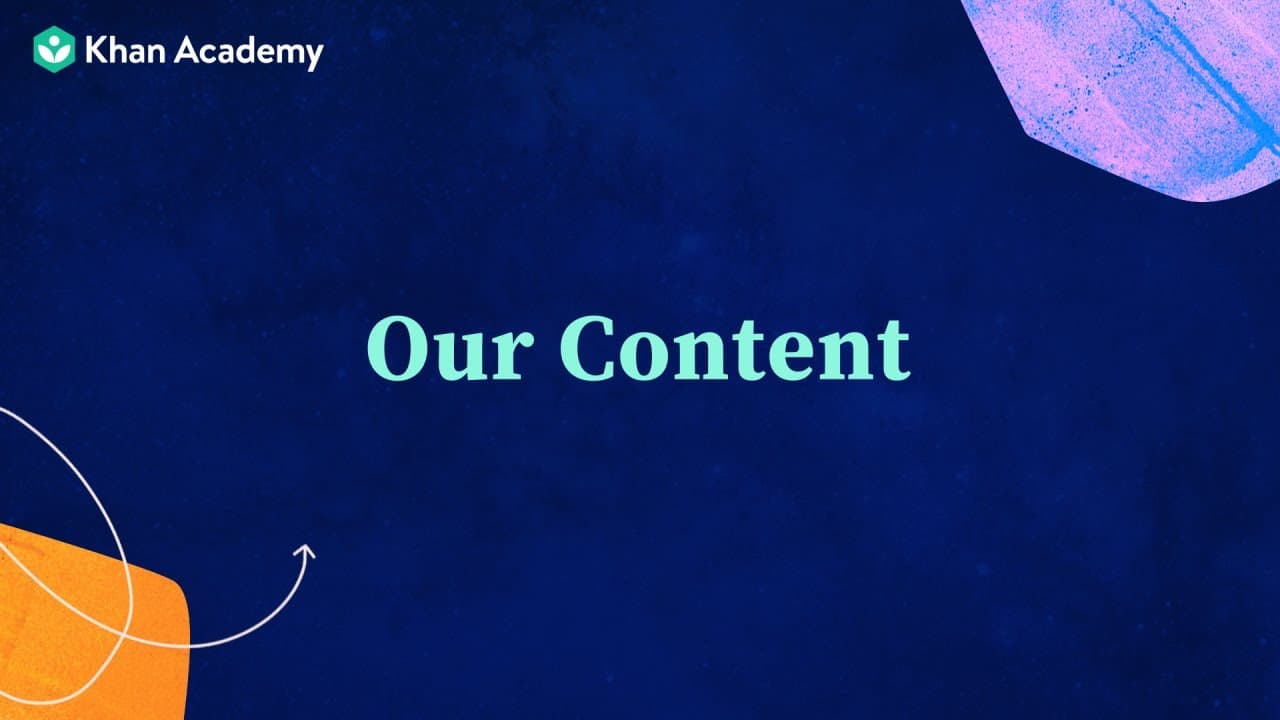 Khan Academy

Our Content